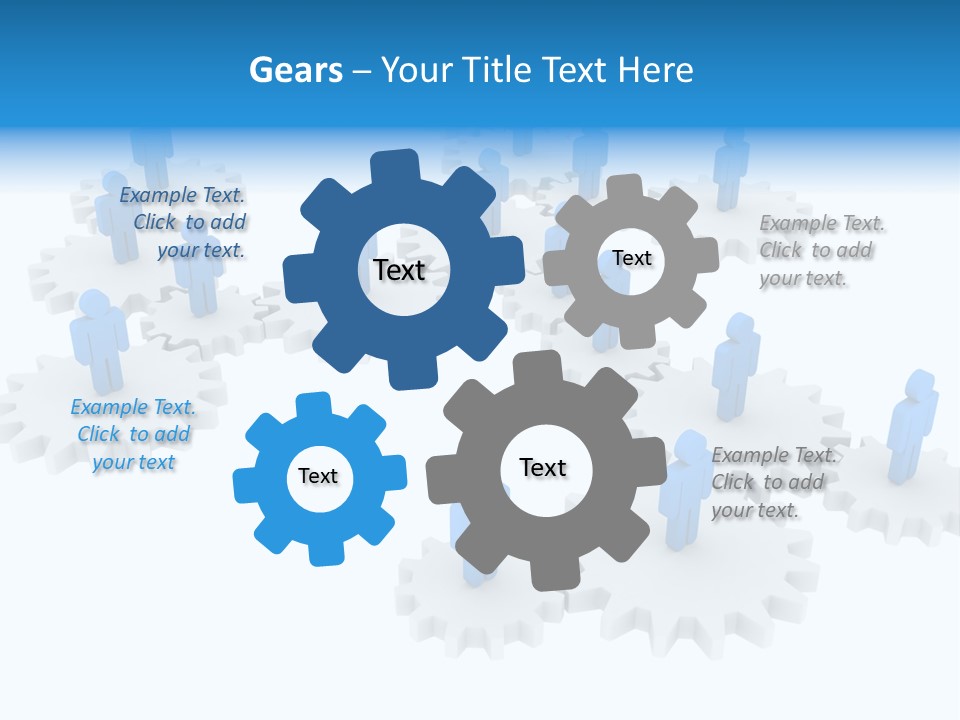 Gears – Your Title Text Here

Example Text. Click to add your text.

Text

Text

Example Text. Click to add your text.

Example Text. Click to add your text

Text

Text

Example Text. Click to add your text.